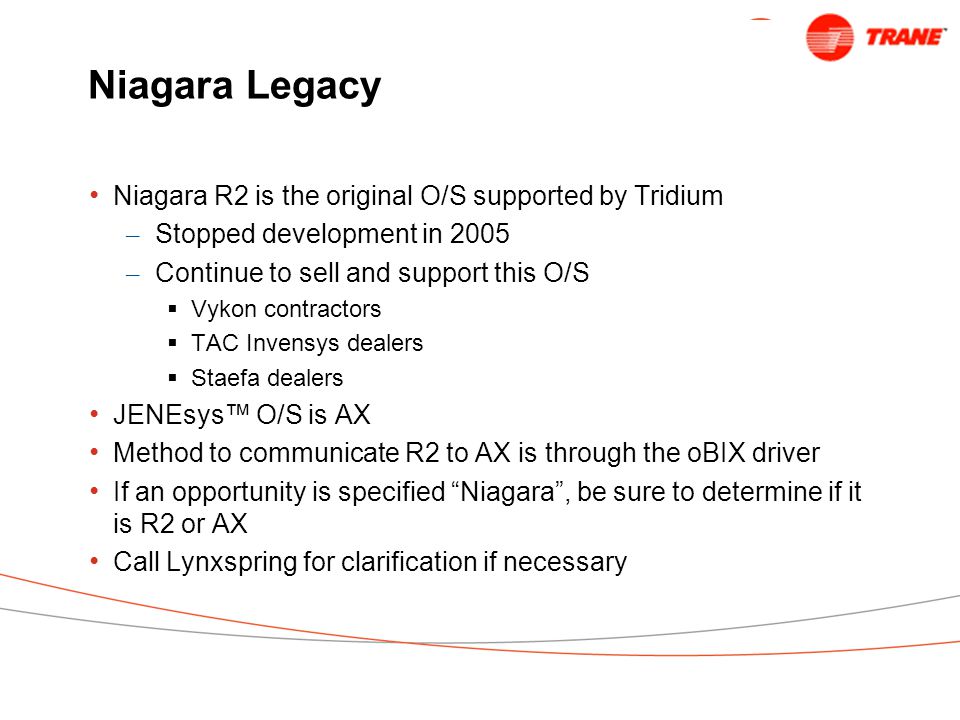 TRANE

Niagara Legacy

• Niagara R2 is the original O/S supported by Tridium
– Stopped development in 2005
– Continue to sell and support this O/S
▪ Vykon contractors
▪ TAC Invensys dealers
▪ Staefa dealers
• JENEsys™ O/S is AX
• Method to communicate R2 to AX is through the oBIX driver
• If an opportunity is specified “Niagara”, be sure to determine if it is R2 or AX
• Call Lynxspring for clarification if necessary